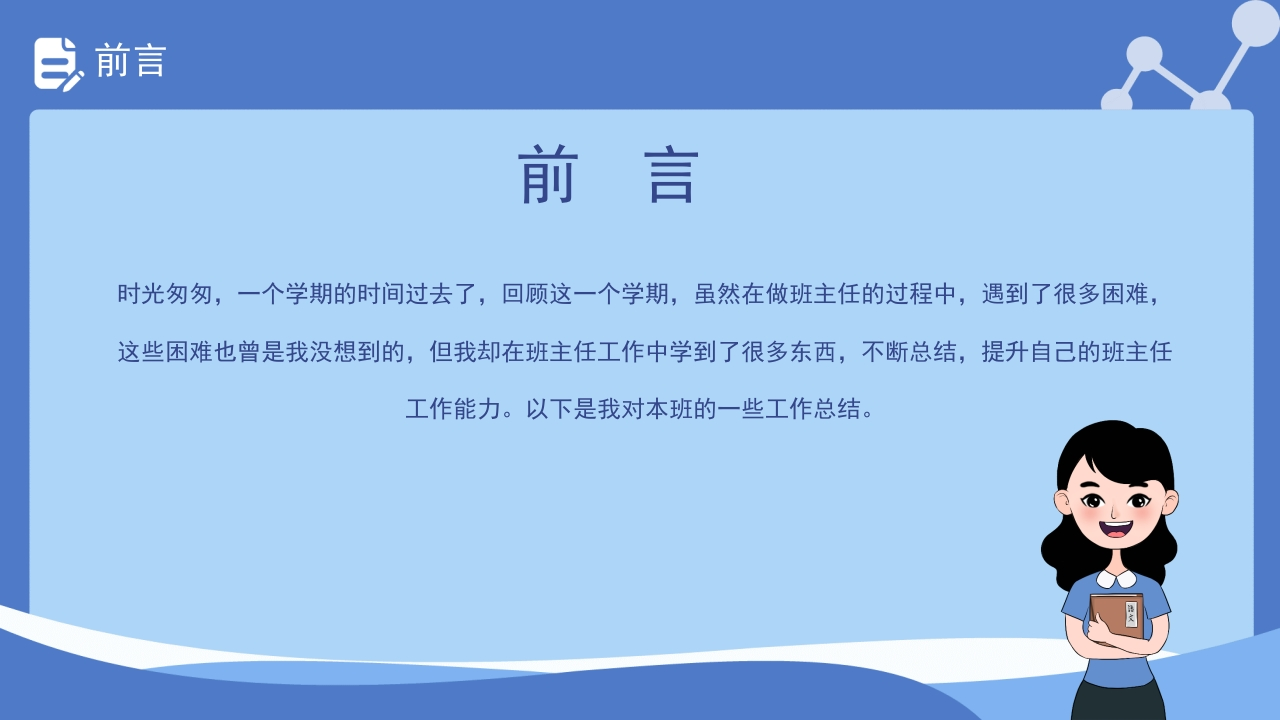 前言

前 言

时光匆匆，一个学期的时间过去了，回顾这一个学期，虽然在做班主任的过程中，遇到了很多困难，这些困难也曾是我没想到的，但我却在班主任工作中学到了很多东西，不断总结，提升自己的班主任工作能力。以下是我对本班的一些工作总结。

语文